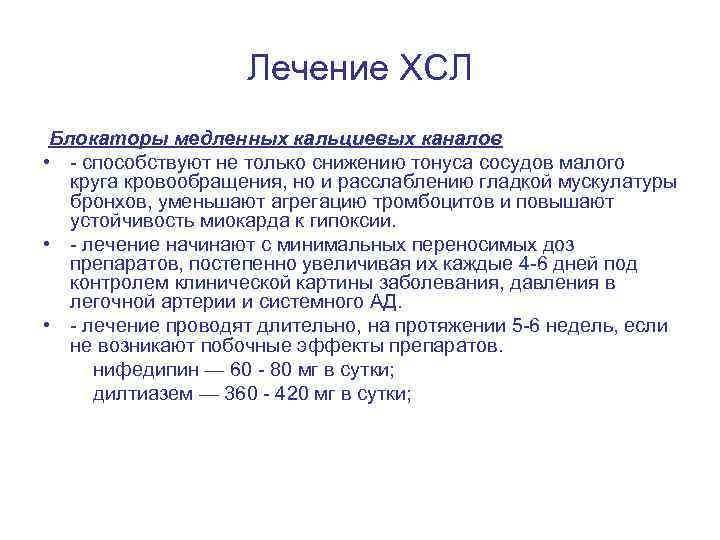 Лечение ХСЛ

Блокаторы медленных кальциевых каналов

• - способствуют не только снижению тонуса сосудов малого круга кровообращения, но и расслаблению гладкой мускулатуры бронхов, уменьшают агрегацию тромбоцитов и повышают устойчивость миокарда к гипоксии.

• - лечение начинают с минимальных переносимых доз препаратов, постепенно увеличивая их каждые 4-6 дней под контролем клинической картины заболевания, давления в легочной артерии и системного АД.

• - лечение проводят длительно, на протяжении 5-6 недель, если не возникают побочные эффекты препаратов.

нифедипин — 60 - 80 мг в сутки;

дилтиазем — 360 - 420 мг в сутки;